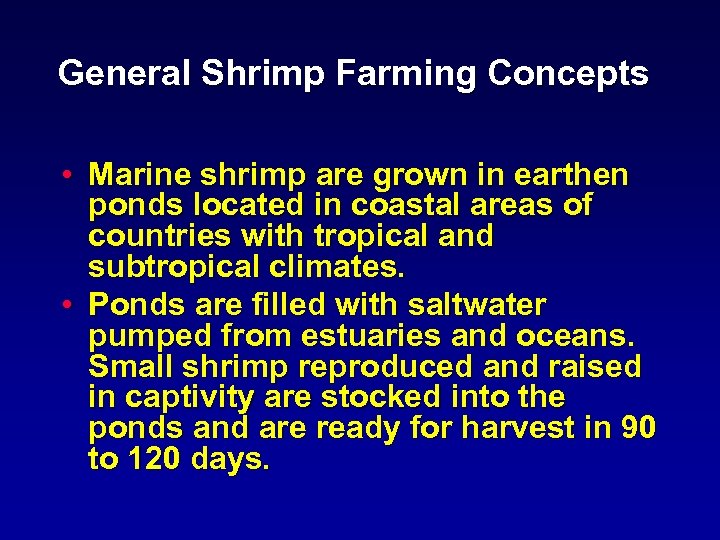 General Shrimp Farming Concepts

• Marine shrimp are grown in earthen ponds located in coastal areas of countries with tropical and subtropical climates.

• Ponds are filled with saltwater pumped from estuaries and oceans. Small shrimp reproduced and raised in captivity are stocked into the ponds and are ready for harvest in 90 to 120 days.